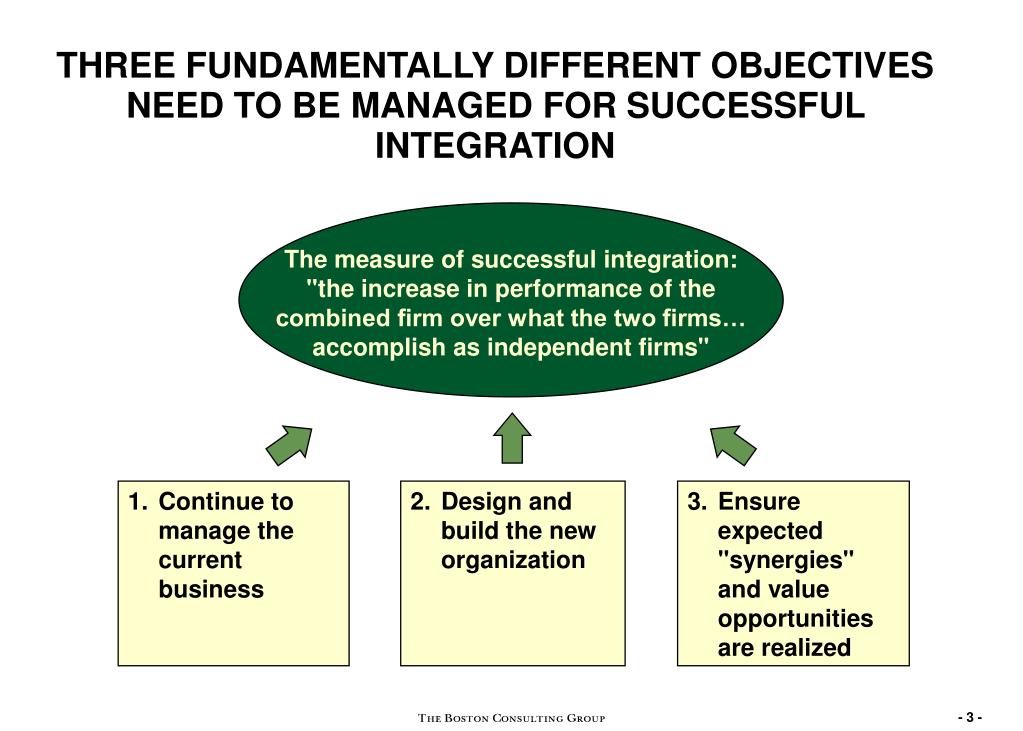 THREE FUNDAMENTALLY DIFFERENT OBJECTIVES NEED TO BE MANAGED FOR SUCCESSFUL INTEGRATION

The measure of successful integration: "the increase in performance of the combined firm over what the two firms… accomplish as independent firms"

1. Continue to manage the current business

2. Design and build the new organization

3. Ensure expected "synergies" and value opportunities are realized

THE BOSTON CONSULTING GROUP

- 3 -